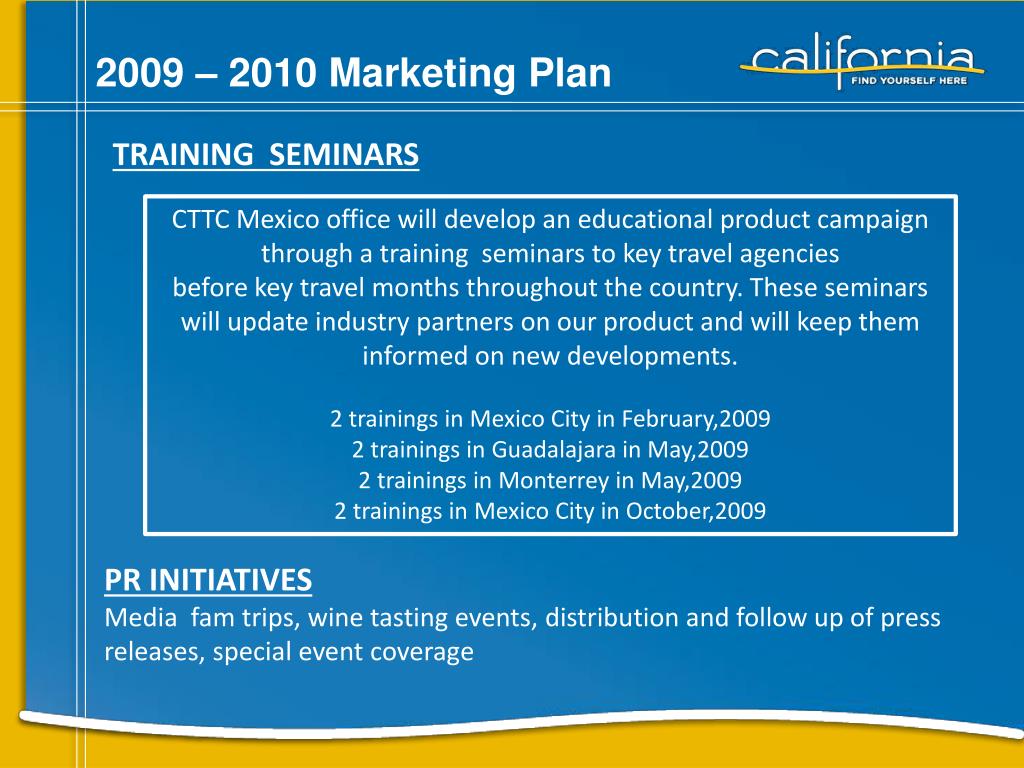 2009 – 2010 Marketing Plan

california
FIND YOURSELF HERE

TRAINING SEMINARS

CTTC Mexico office will develop an educational product campaign through a training seminars to key travel agencies before key travel months throughout the country. These seminars will update industry partners on our product and will keep them informed on new developments.

2 trainings in Mexico City in February,2009
2 trainings in Guadalajara in May,2009
2 trainings in Monterrey in May,2009
2 trainings in Mexico City in October,2009

PR INITIATIVES
Media fam trips, wine tasting events, distribution and follow up of press releases, special event coverage